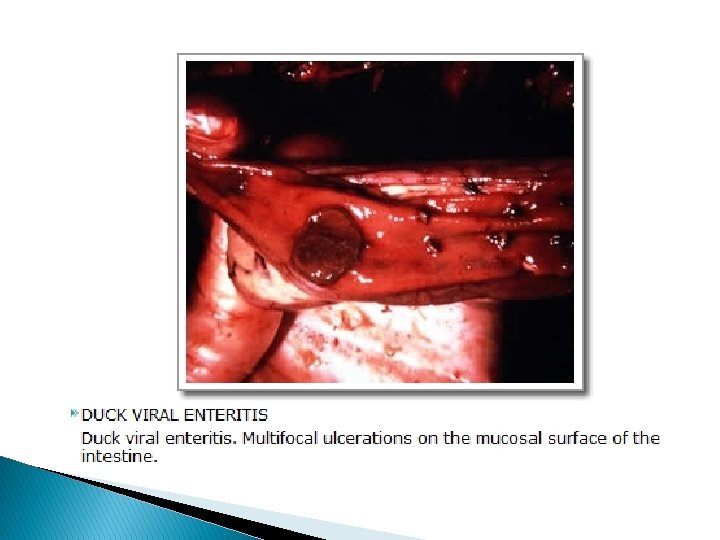 DUCK VIRAL ENTERITIS

Duck viral enteritis. Multifocal ulcerations on the mucosal surface of the intestine.